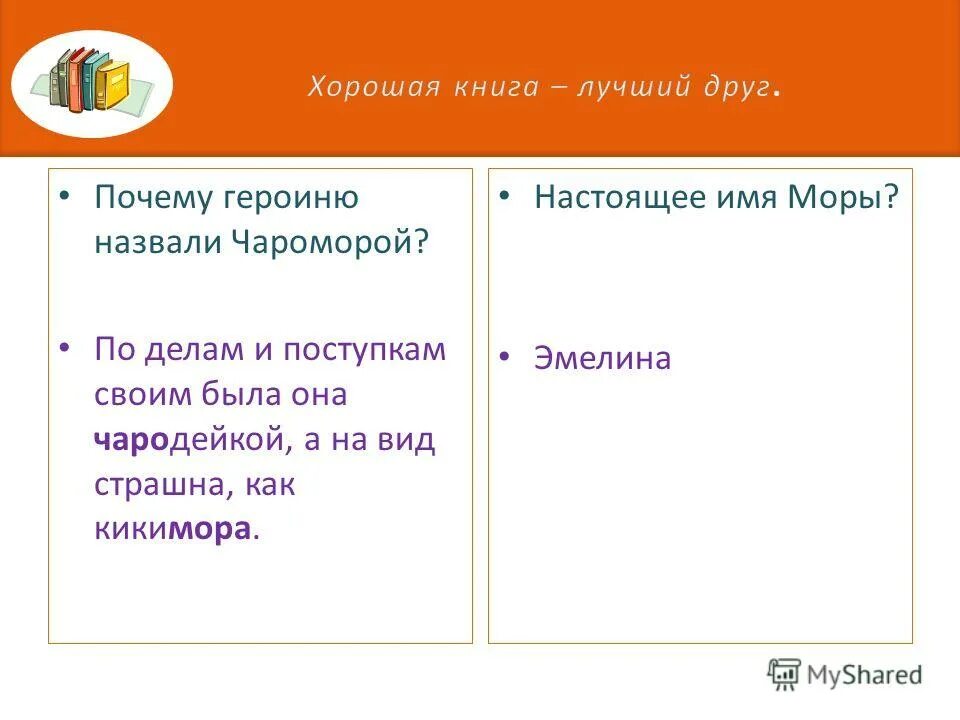 Хорошая книга – лучший друг.

• Почему героиню назвали Чароморой?

• По делам и поступкам своим была она чародейкой, а на вид страшна, как кикимора.

• Настоящее имя Моры?

• Эмелина

MyShared